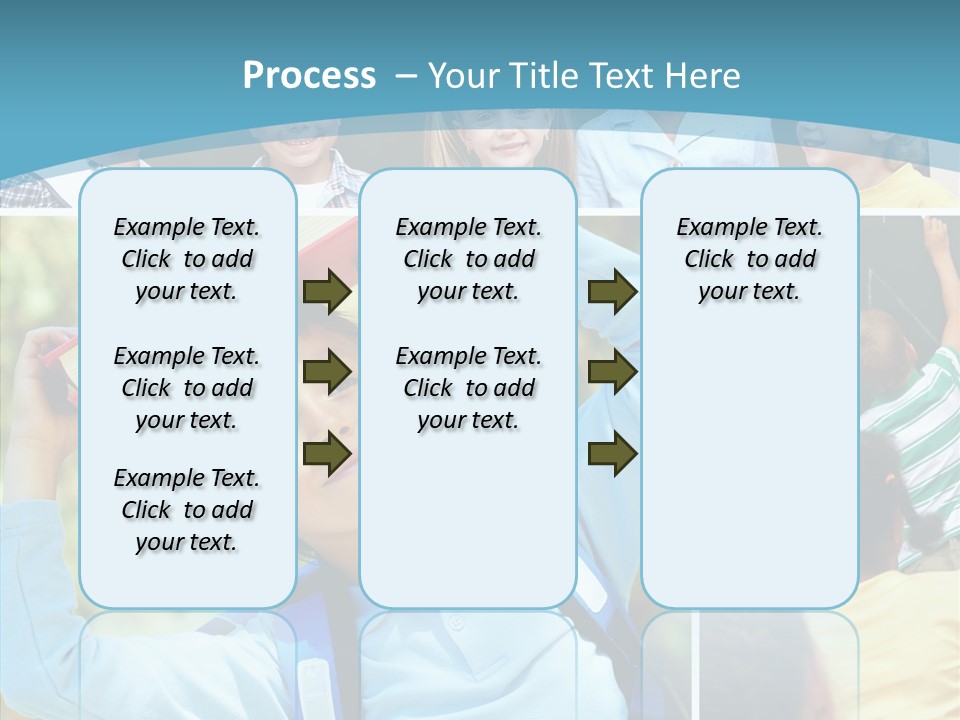 Process – Your Title Text Here

Example Text. Click to add your text.

Example Text. Click to add your text.

Example Text. Click to add your text.

Example Text. Click to add your text.

Example Text. Click to add your text.

Example Text. Click to add your text.